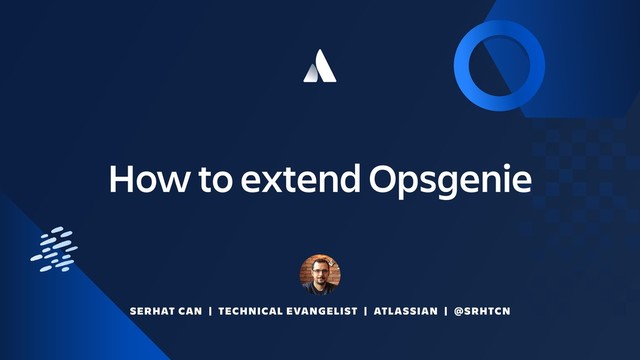 How to extend Opsgenie

SERHAT CAN | TECHNICAL EVANGELIST | ATLASSIAN | @SRHTCN